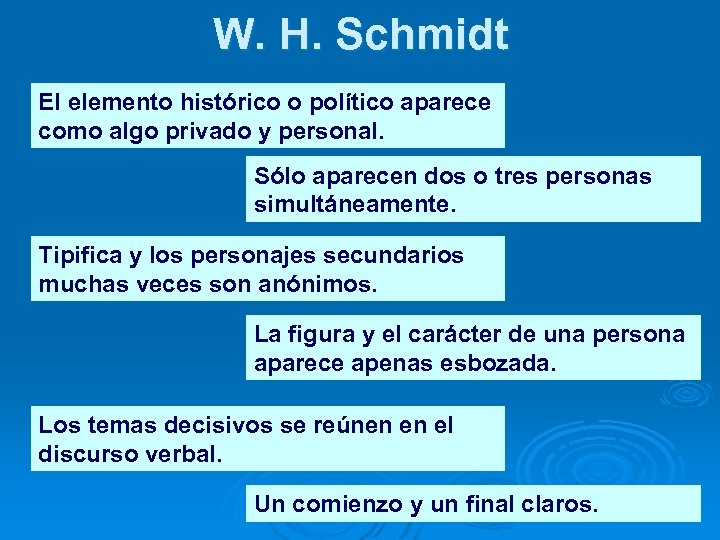 W. H. Schmidt

El elemento histórico o político aparece como algo privado y personal.

Sólo aparecen dos o tres personas simultáneamente.

Tipifica y los personajes secundarios muchas veces son anónimos.

La figura y el carácter de una persona aparece apenas esbozada.

Los temas decisivos se reúnen en el discurso verbal.

Un comienzo y un final claros.